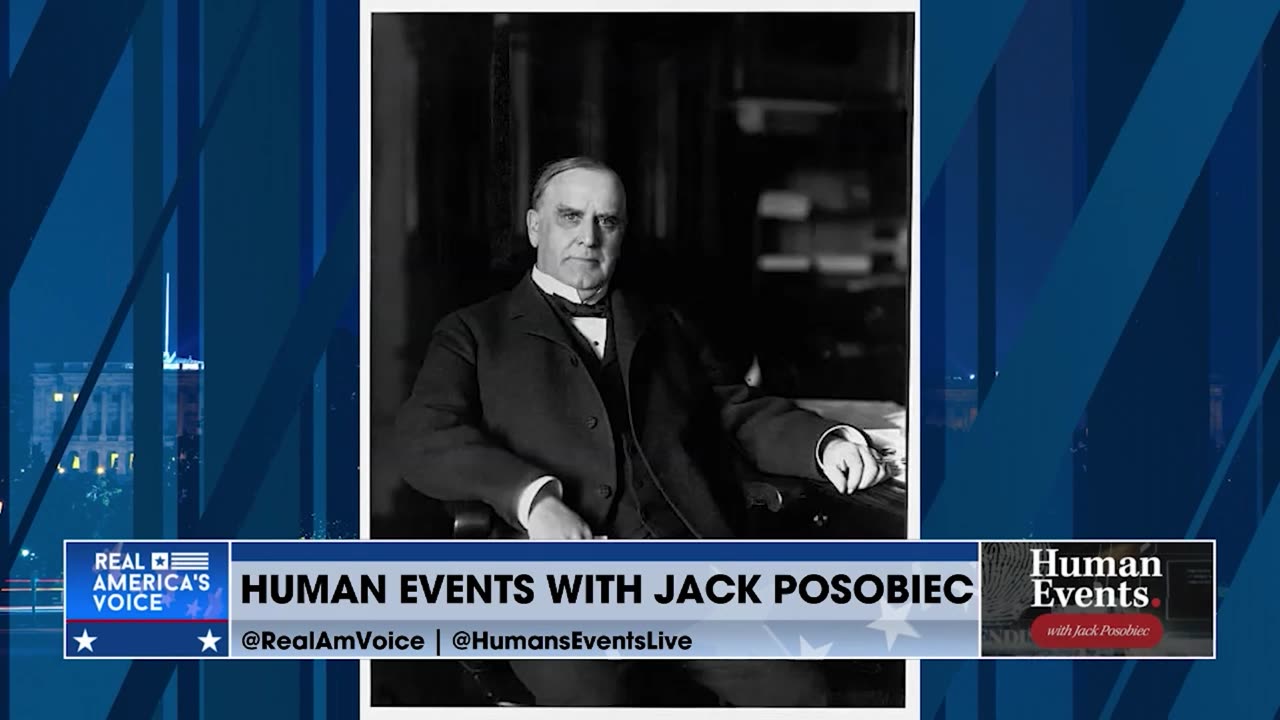 REAL AMERICA'S VOICE

HUMAN EVENTS WITH JACK POSOBIEC

@RealAmVoice | @HumansEventsLive

Human Events.
with Jack Posobiec